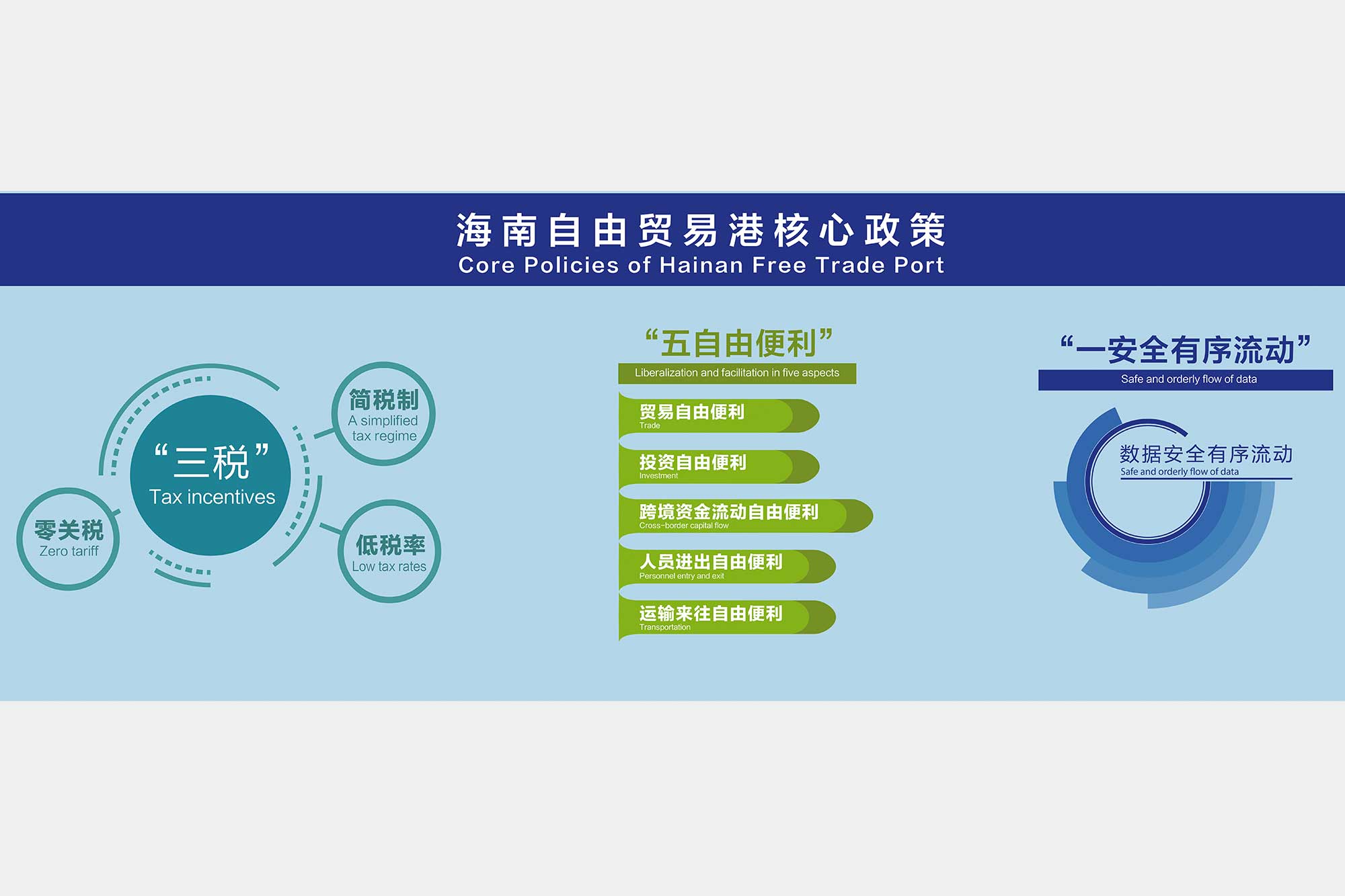 海南自由贸易港核心政策
Core Policies of Hainan Free Trade Port

“三税”
Tax incentives

简税制
A simplified tax regime

零关税
Zero tariff

低税率
Low tax rates

“五自由便利”
Liberalization and facilitation in five aspects

贸易自由便利
Trade

投资自由便利
Investment

跨境资金流动自由便利
Cross-border capital flow

人员进出自由便利
Personnel entry and exit

运输来往自由便利
Transportation

“一安全有序流动”
Safe and orderly flow of data

数据安全有序流动
Safe and orderly flow of data